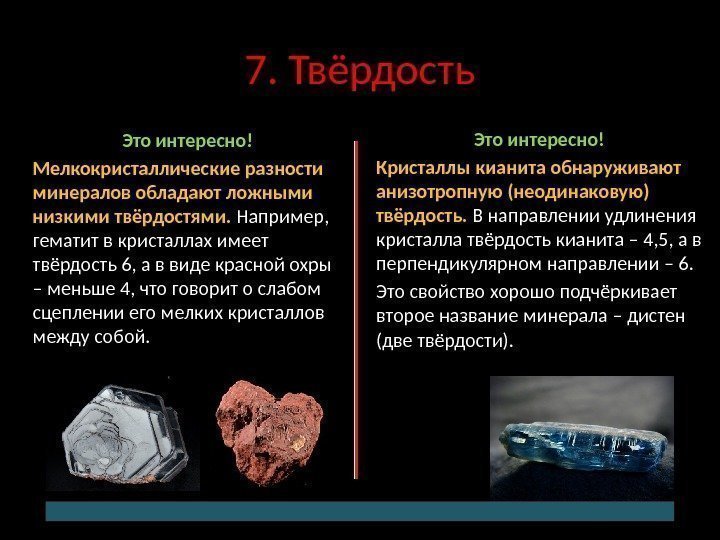 7. Твёрдость

Это интересно!

Мелкокристаллические разности минералов обладают ложными низкими твёрдостями. Например, гематит в кристаллах имеет твёрдость 6, а в виде красной охры – меньше 4, что говорит о слабом сцеплении его мелких кристаллов между собой.

Это интересно!

Кристаллы кианита обнаруживают анизотропную (неодинаковую) твёрдость. В направлении удлинения кристалла твёрдость кианита – 4,5, а в перпендикулярном направлении – 6.

Это свойство хорошо подчёркивает второе название минерала – дистен (две твёрдости).